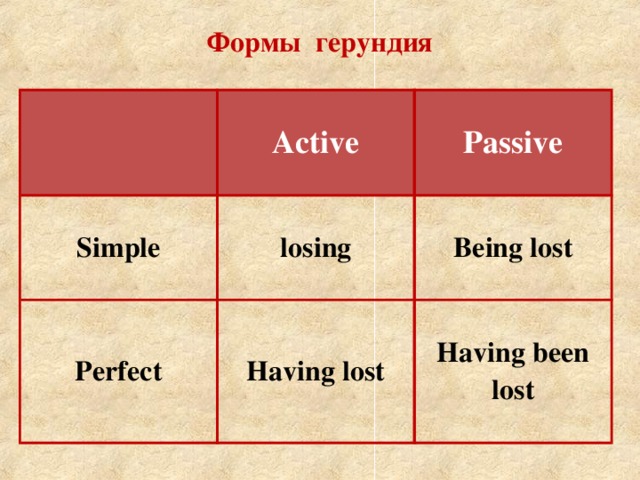 Формы герундия

| | Active | Passive |
|---|---|---|
| Simple | losing | Being lost |
| Perfect | Having lost | Having been lost |